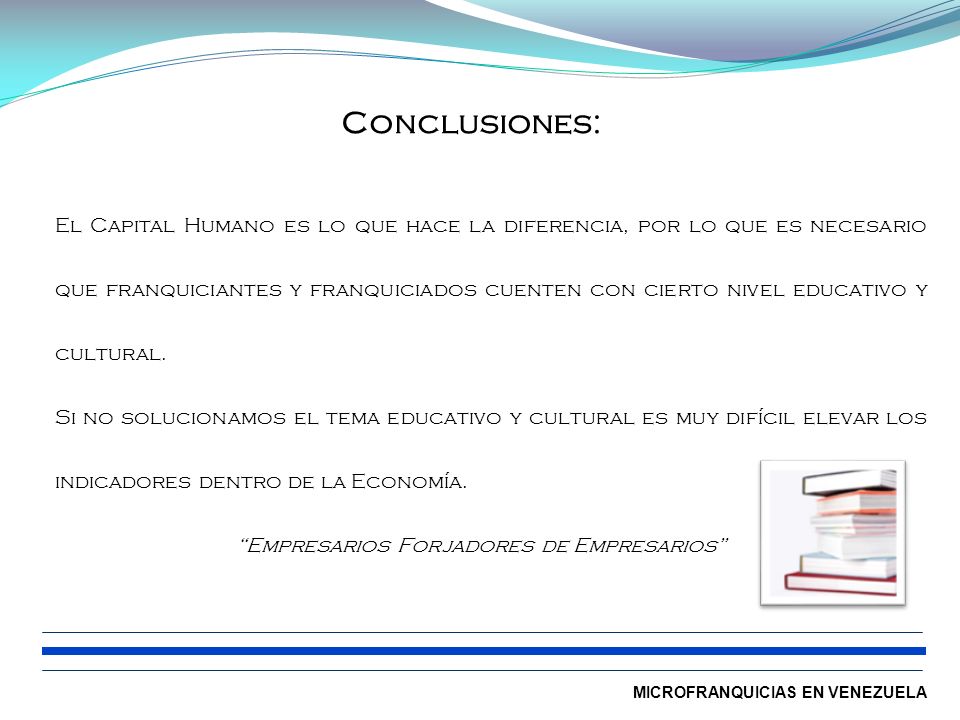 Conclusiones:

El Capital Humano es lo que hace la diferencia, por lo que es necesario que franquiciantes y franquiciados cuenten con cierto nivel educativo y cultural.

Si no solucionamos el tema educativo y cultural es muy difícil elevar los indicadores dentro de la Economía.

"Empresarios Forjadores de Empresarios"

MICROFRANQUICIAS EN VENEZUELA